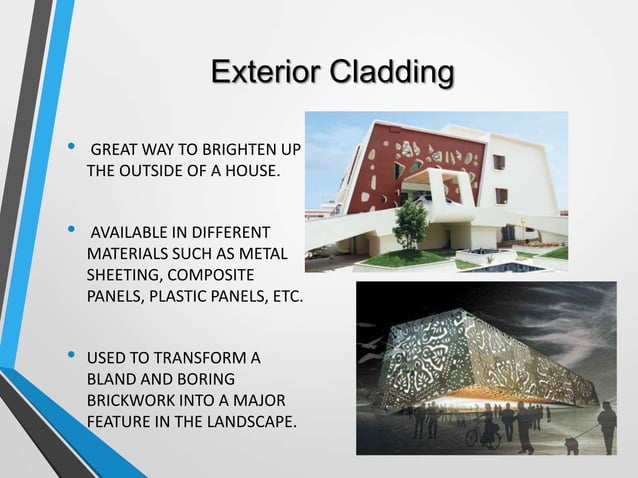 Exterior Cladding

• GREAT WAY TO BRIGHTEN UP THE OUTSIDE OF A HOUSE.

• AVAILABLE IN DIFFERENT MATERIALS SUCH AS METAL SHEETING, COMPOSITE PANELS, PLASTIC PANELS, ETC.

• USED TO TRANSFORM A BLAND AND BORING BRICKWORK INTO A MAJOR FEATURE IN THE LANDSCAPE.